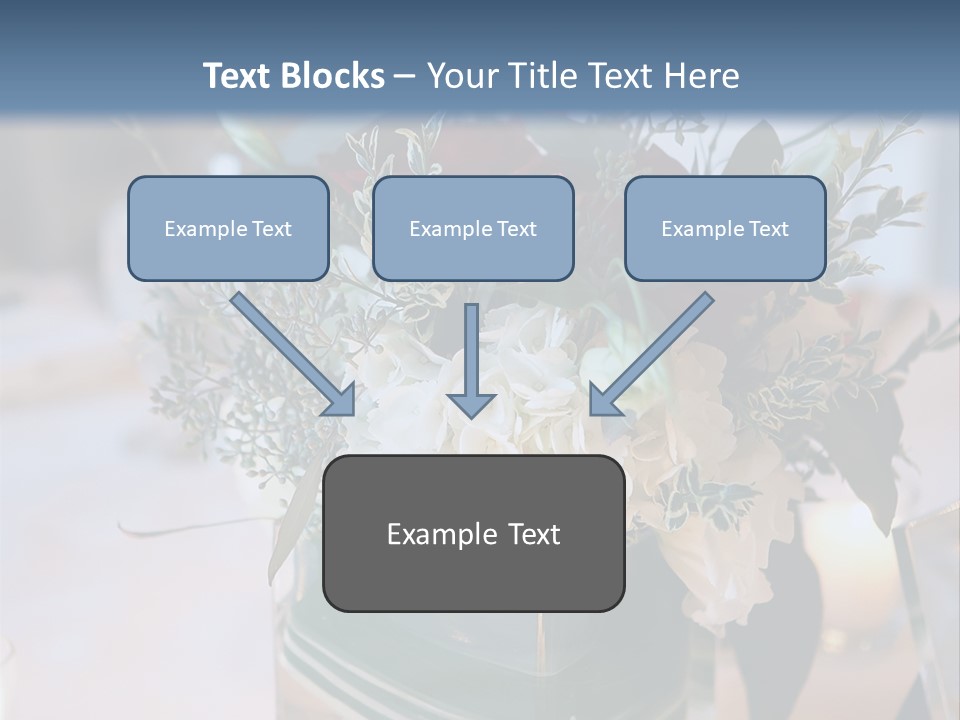 Text Blocks – Your Title Text Here

Example Text

Example Text

Example Text

Example Text